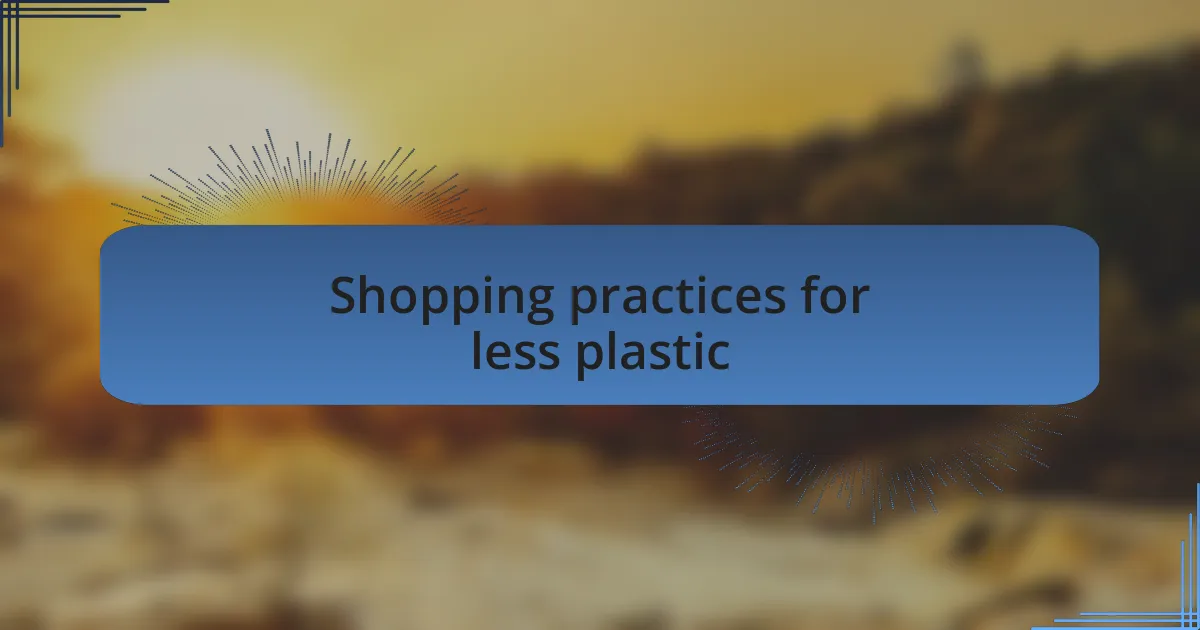 Shopping practices for less plastic